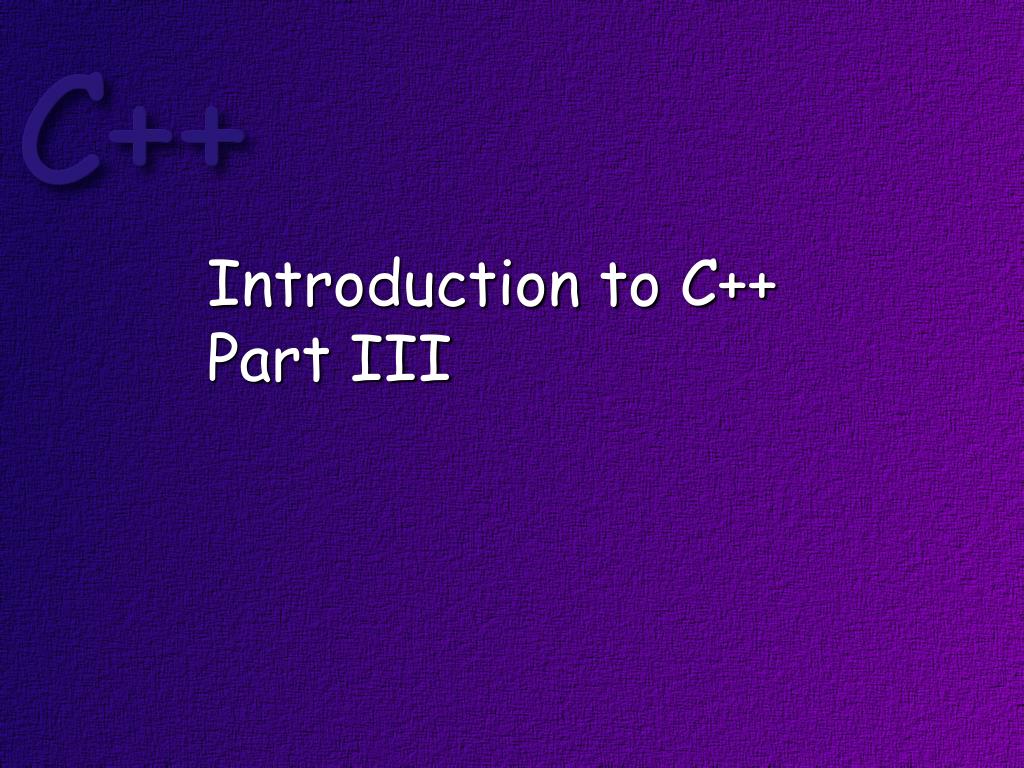 C++

Introduction to C++
Part III